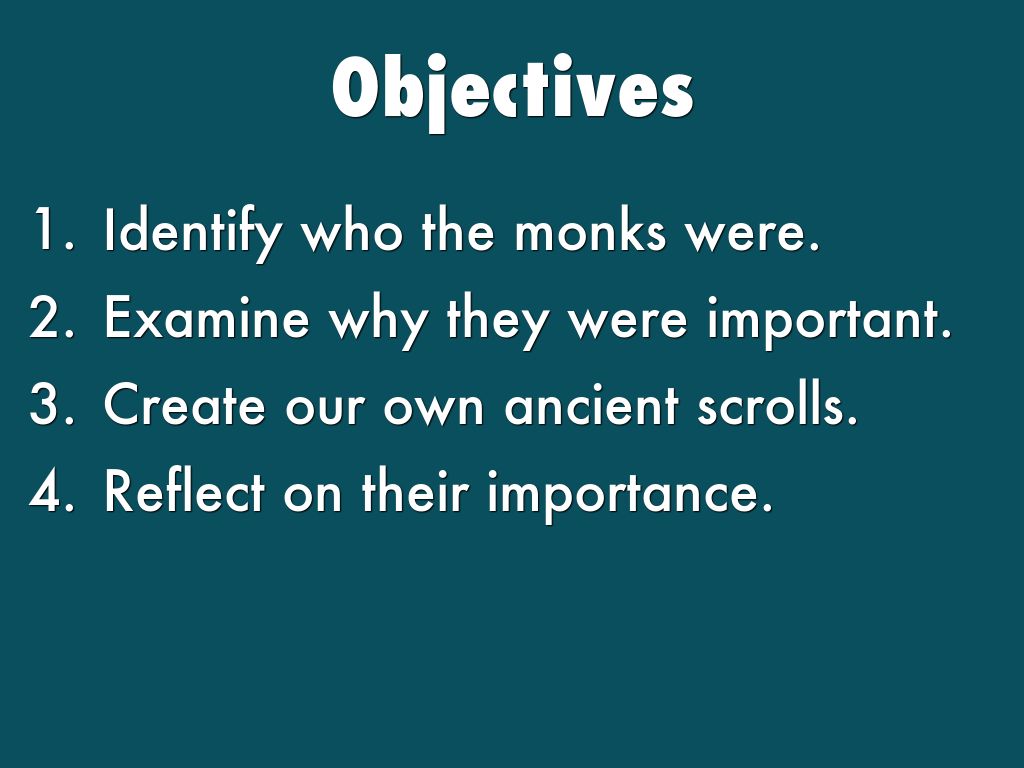 Objectives

1. Identify who the monks were.
2. Examine why they were important.
3. Create our own ancient scrolls.
4. Reflect on their importance.